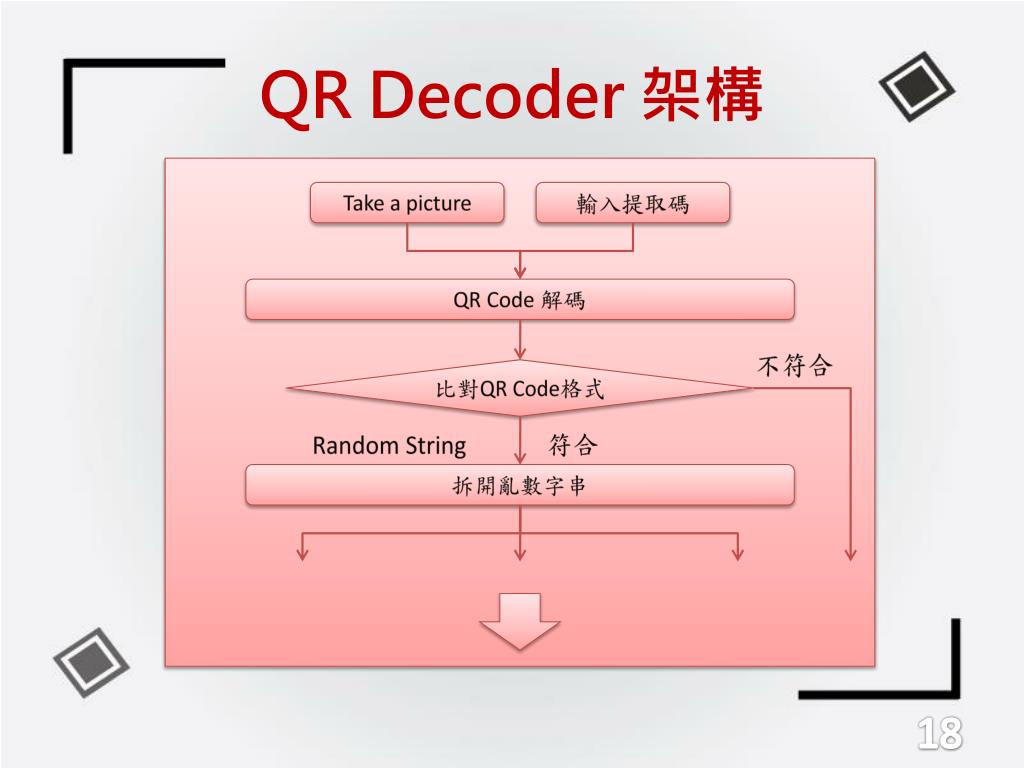 QR Decoder 架構

Take a picture

輸入提取碼

QR Code 解碼

比對QR Code格式

不符合

Random String

符合

拆開亂數字串

18